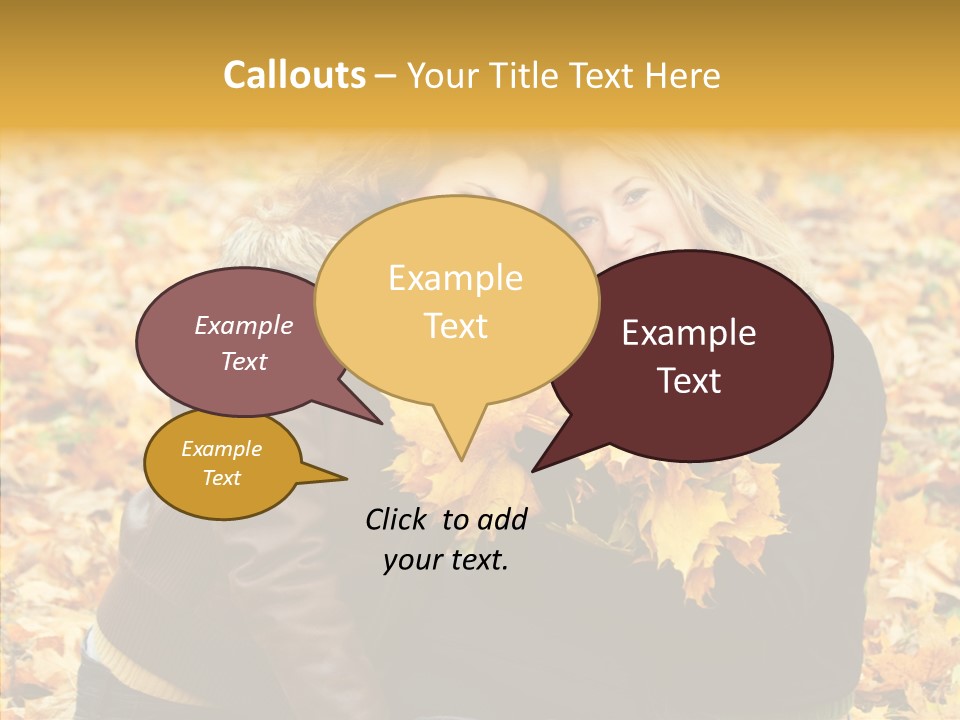 Callouts – Your Title Text Here

Example Text

Example Text

Example Text

Example Text

Click to add your text.